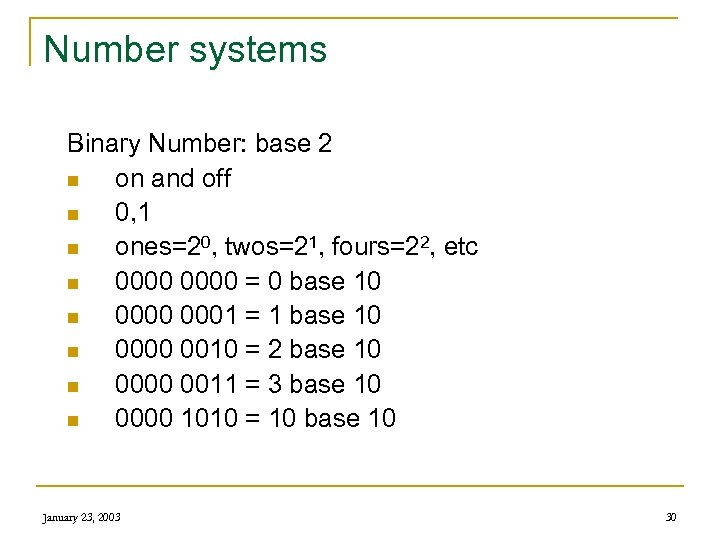 Number systems

Binary Number: base 2

- on and off
- 0,1
- ones=$2^0$, twos=$2^1$, fours=$2^2$, etc
- 0000 0000 = 0 base 10
- 0000 0001 = 1 base 10
- 0000 0010 = 2 base 10
- 0000 0011 = 3 base 10
- 0000 1010 = 10 base 10

January 23, 2003

30